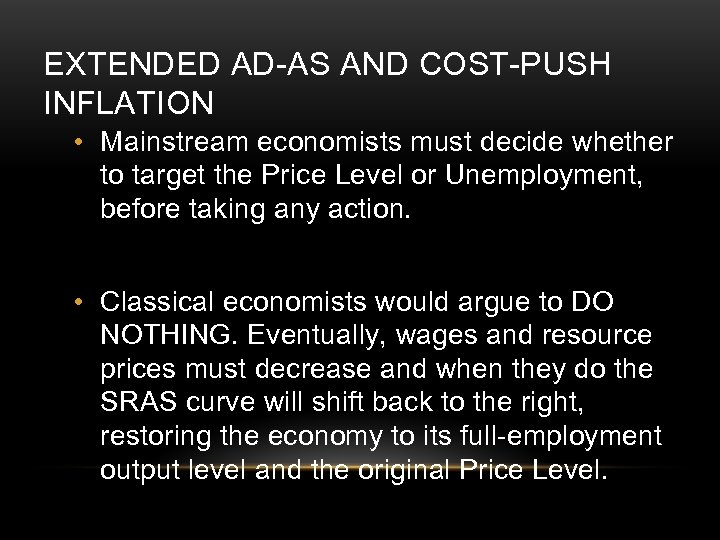 EXTENDED AD-AS AND COST-PUSH INFLATION

• Mainstream economists must decide whether to target the Price Level or Unemployment, before taking any action.

• Classical economists would argue to DO NOTHING. Eventually, wages and resource prices must decrease and when they do the SRAS curve will shift back to the right, restoring the economy to its full-employment output level and the original Price Level.